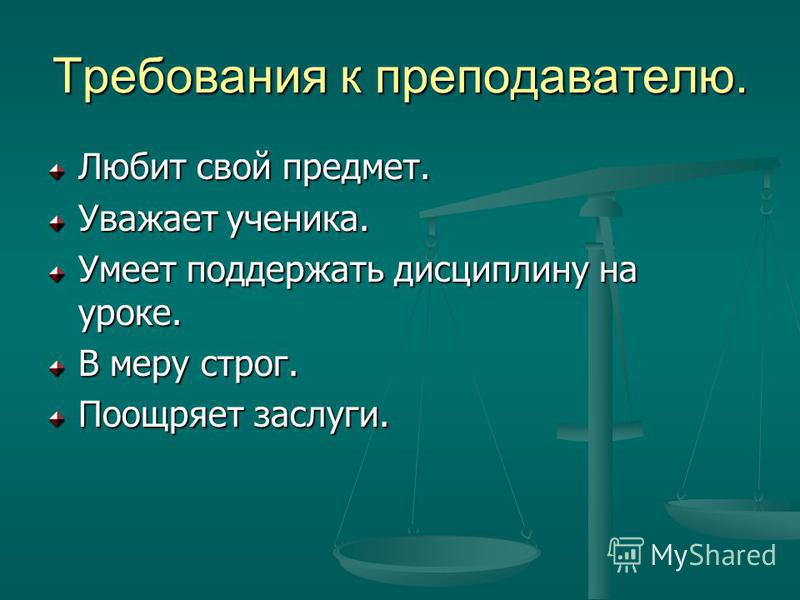 Требования к преподавателю.

Любит свой предмет.

Уважает ученика.

Умеет поддержать дисциплину на уроке.

В меру строг.

Поощряет заслуги.

MyShared